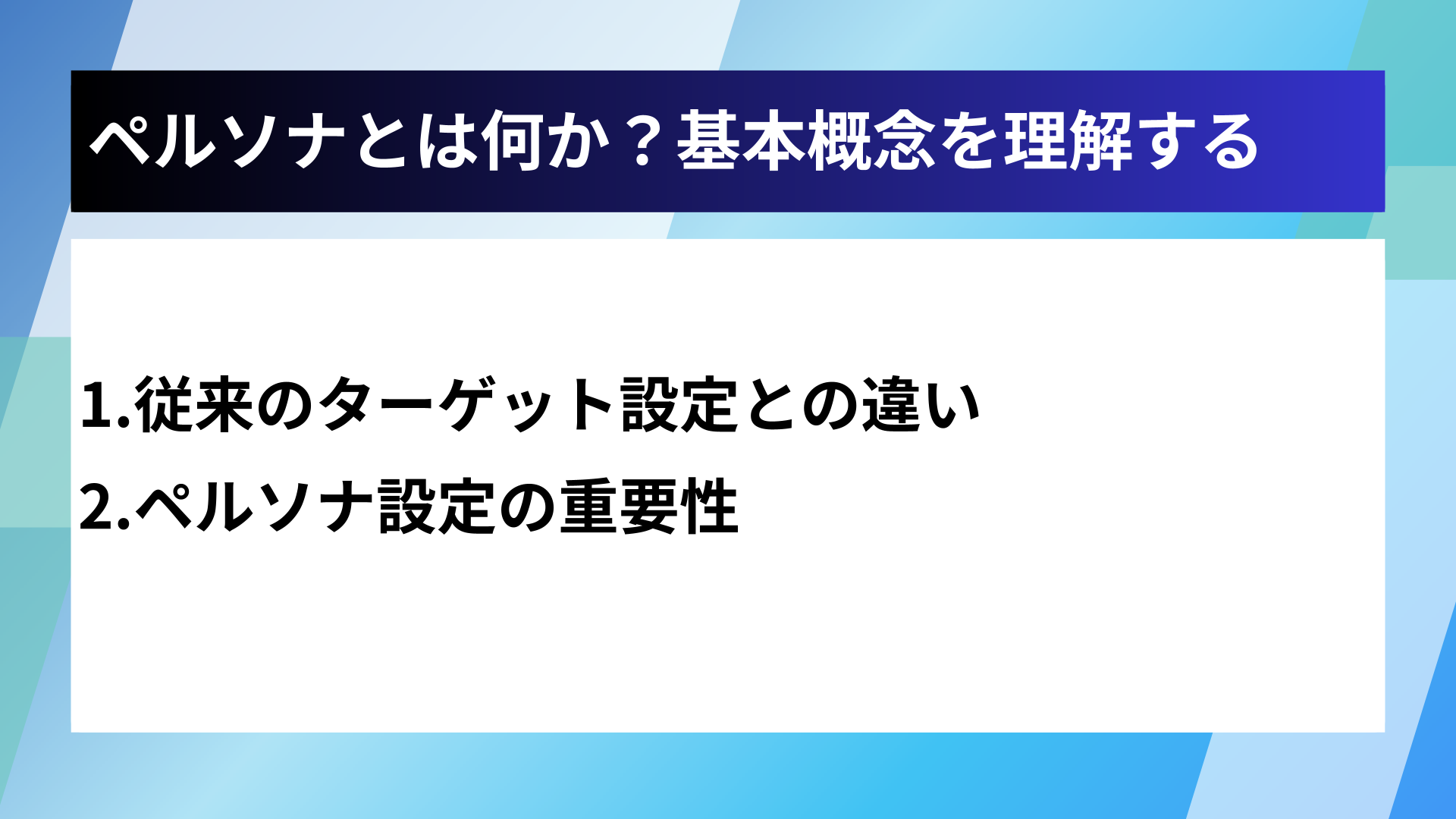 ペルソナとは何か？基本概念を理解する

1.従来のターゲット設定との違い

2.ペルソナ設定の重要性